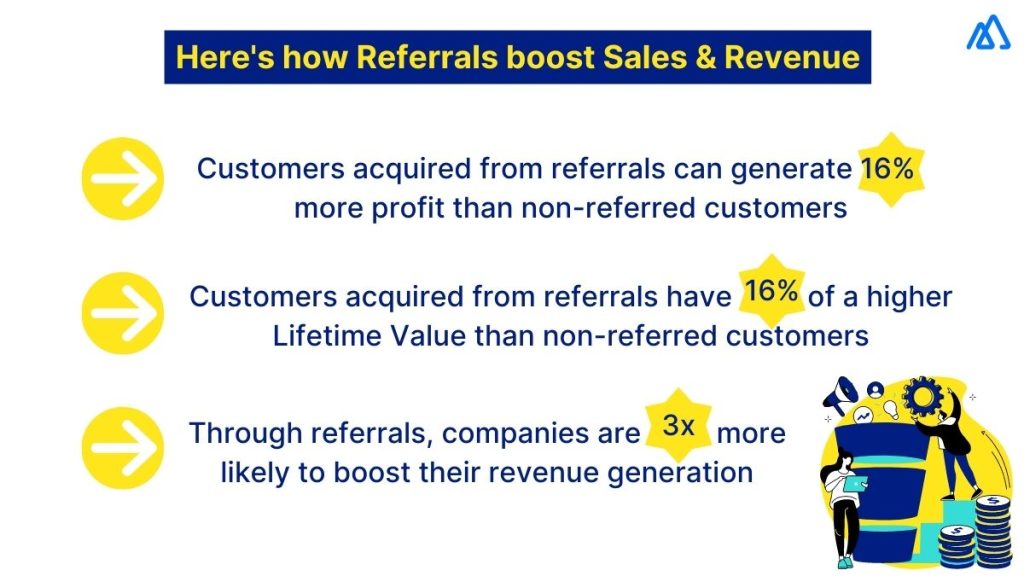 Here's how Referrals boost Sales & Revenue

Customers acquired from referrals can generate 16% more profit than non-referred customers

Customers acquired from referrals have 16% of a higher Lifetime Value than non-referred customers

Through referrals, companies are 3x more likely to boost their revenue generation